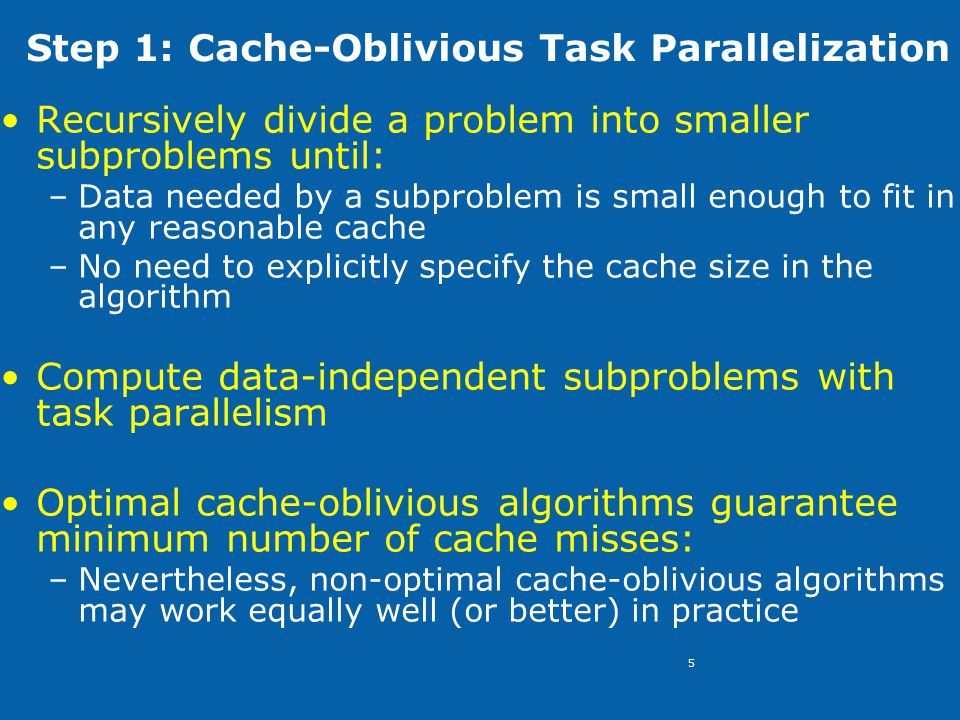 Step 1: Cache-Oblivious Task Parallelization

• Recursively divide a problem into smaller subproblems until:
– Data needed by a subproblem is small enough to fit in any reasonable cache
– No need to explicitly specify the cache size in the algorithm

• Compute data-independent subproblems with task parallelism

• Optimal cache-oblivious algorithms guarantee minimum number of cache misses:
– Nevertheless, non-optimal cache-oblivious algorithms may work equally well (or better) in practice

5